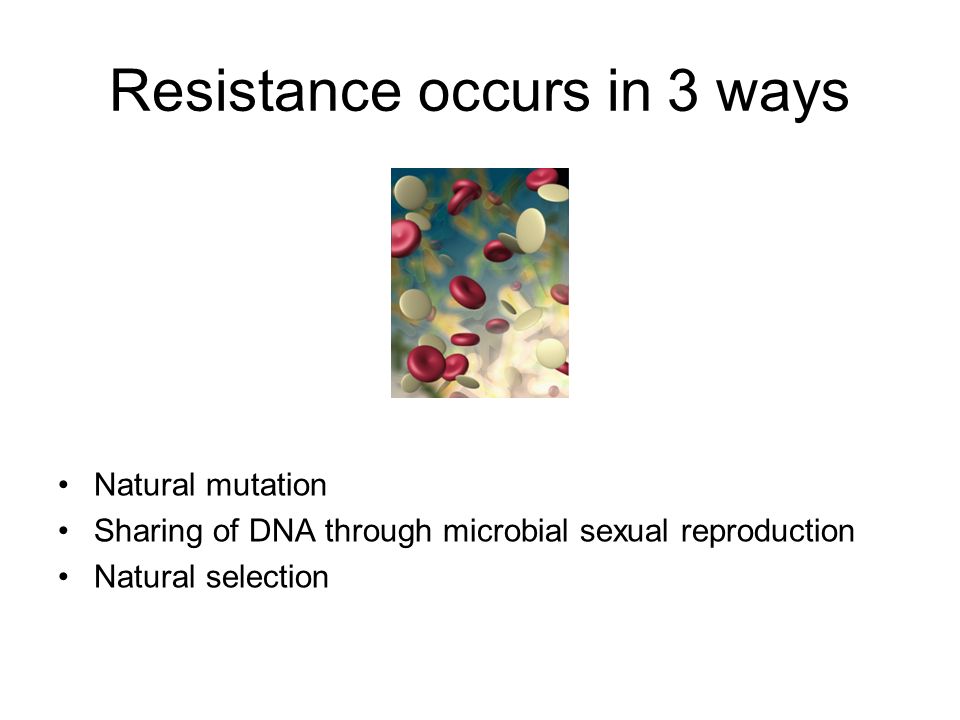 Resistance occurs in 3 ways

• Natural mutation
• Sharing of DNA through microbial sexual reproduction
• Natural selection